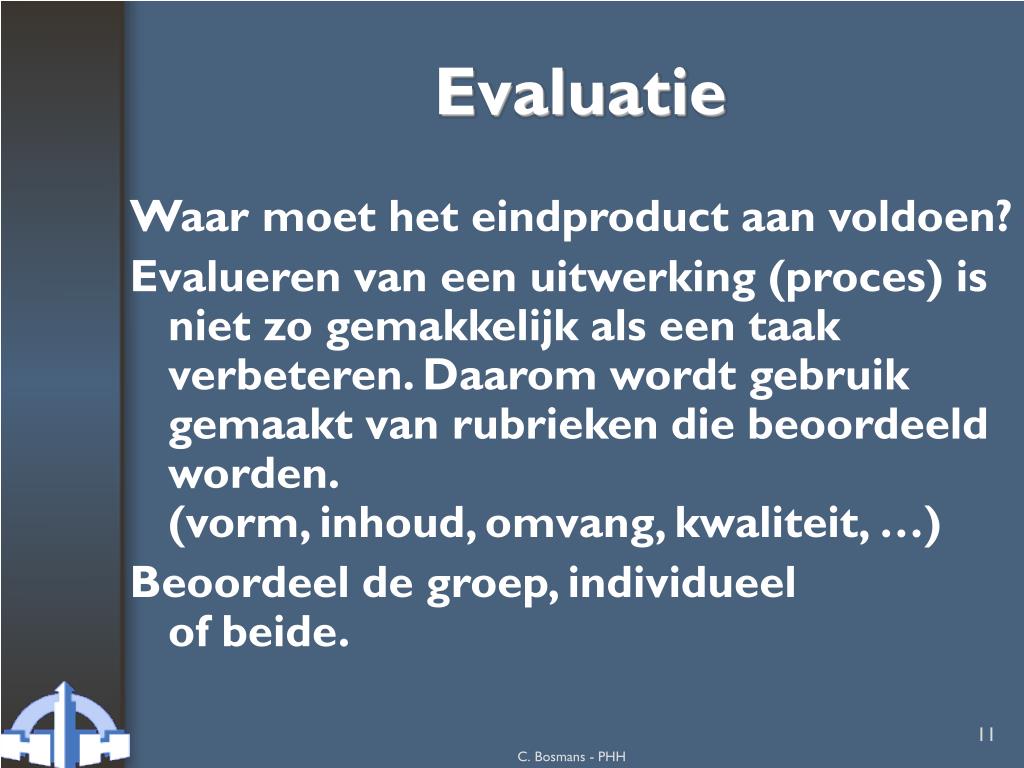 Evaluatie

Waar moet het eindproduct aan voldoen?

Evalueren van een uitwerking (proces) is niet zo gemakkelijk als een taak verbeteren. Daarom wordt gebruik gemaakt van rubrieken die beoordeeld worden.
(vorm, inhoud, omvang, kwaliteit, …)

Beoordeel de groep, individueel of beide.

11

C. Bosmans - PHH